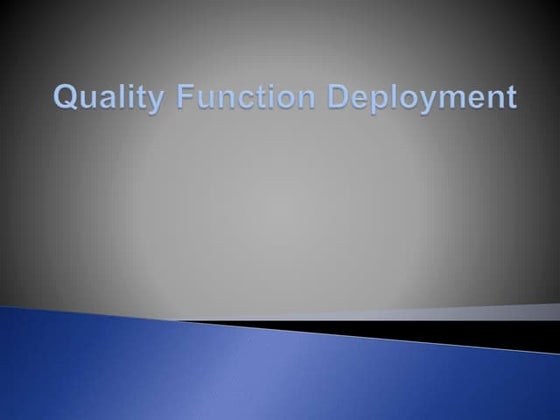 Quality Function Deployment